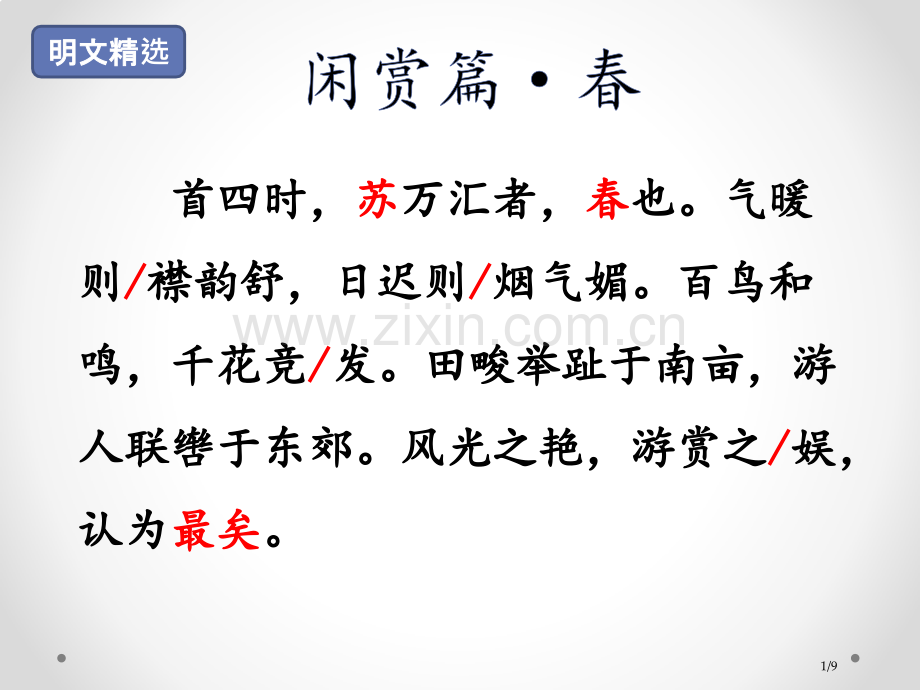 明文精选

闲赏篇·春

首四时，苏万汇者，春也。气暖则/襟韵舒，日迟则/烟气媚。百鸟和鸣，千花竞/发。田畯举趾于南亩，游人联辔于东郊。风光之艳，游赏之/娱，认为最矣。

www.zixin.com.cn

1/9